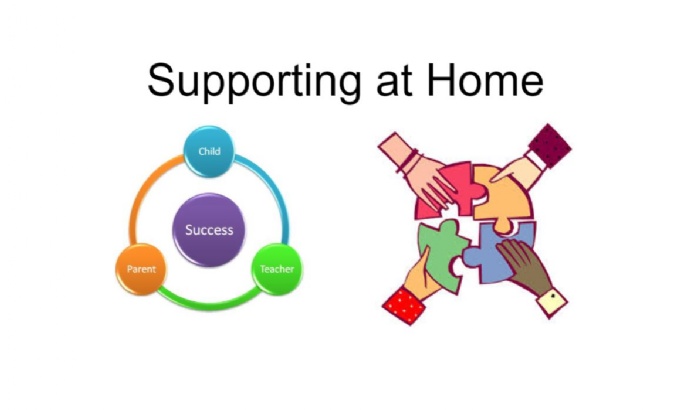 Supporting at Home

Child

Success

Parent

Teacher